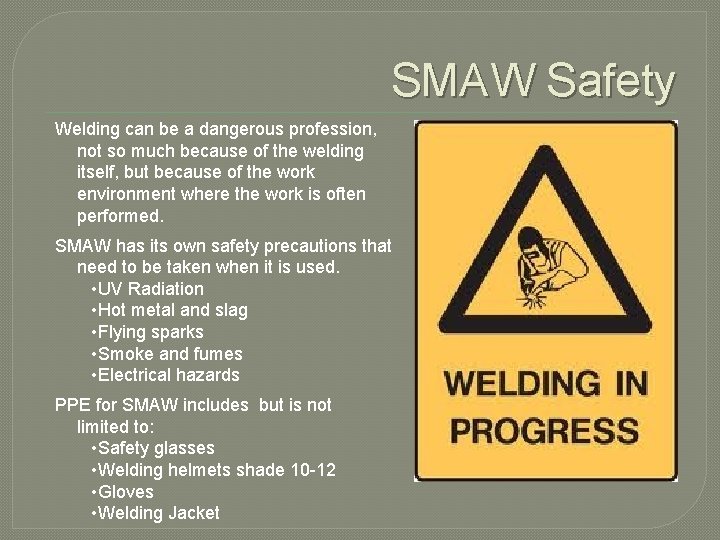 SMAW Safety

Welding can be a dangerous profession, not so much because of the welding itself, but because of the work environment where the work is often performed.

SMAW has its own safety precautions that need to be taken when it is used.
•UV Radiation
•Hot metal and slag
•Flying sparks
•Smoke and fumes
•Electrical hazards

PPE for SMAW includes but is not limited to:
•Safety glasses
•Welding helmets shade 10-12
•Gloves
•Welding Jacket

WELDING IN PROGRESS